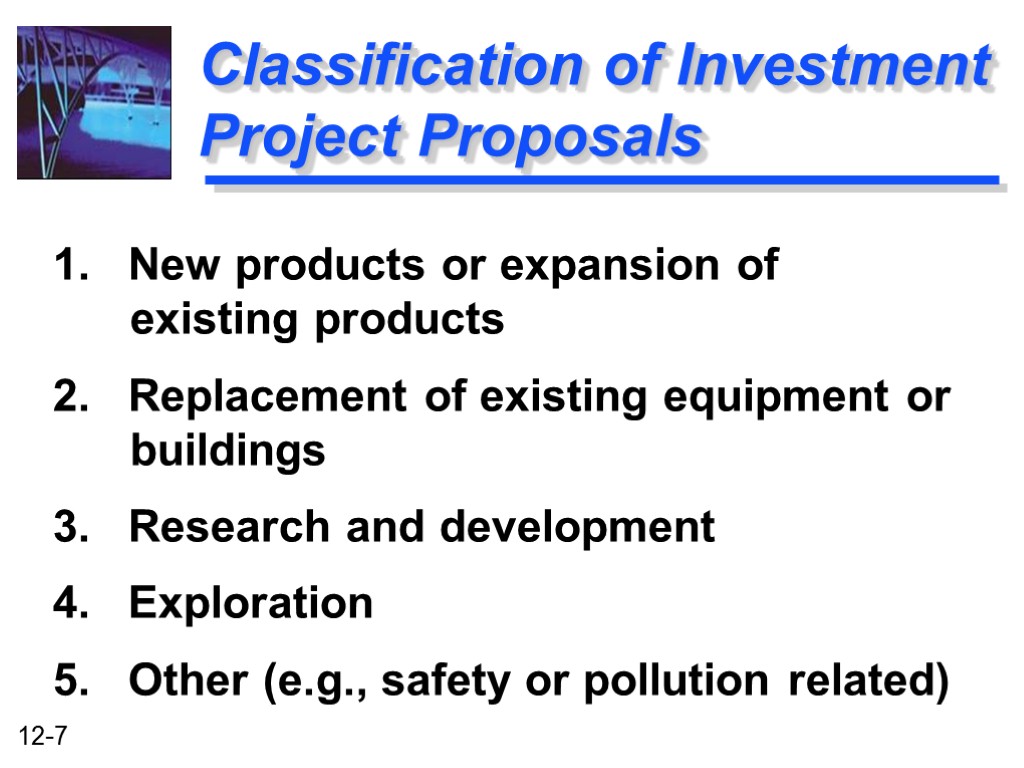 Classification of Investment Project Proposals

1. New products or expansion of existing products

2. Replacement of existing equipment or buildings

3. Research and development

4. Exploration

5. Other (e.g., safety or pollution related)

12-7